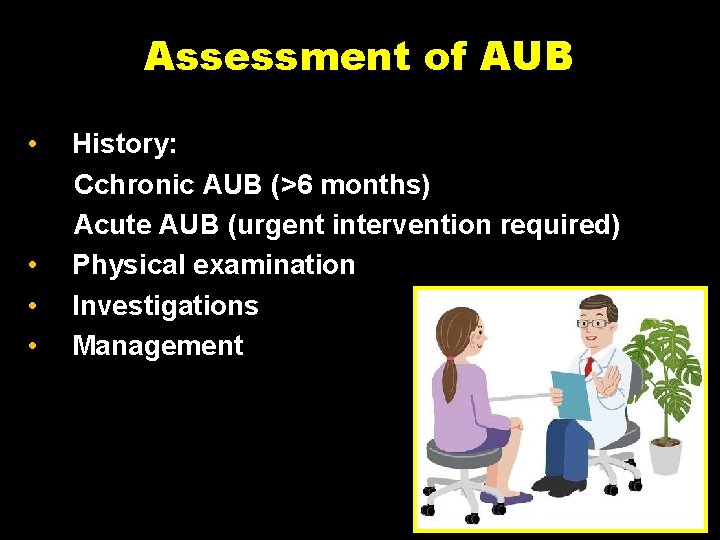 Assessment of AUB

• History:
Cchronic AUB (>6 months)
Acute AUB (urgent intervention required)
• Physical examination
• Investigations
• Management